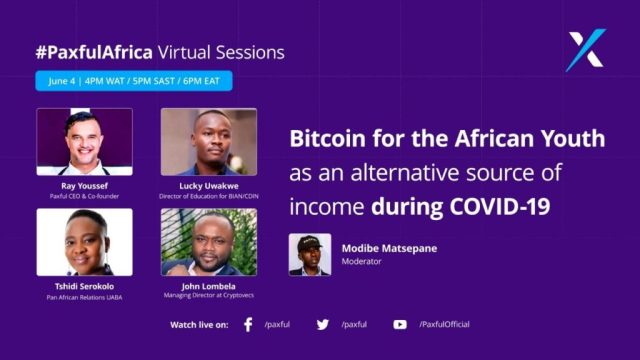 #PaxfulAfrica Virtual Sessions

June 4 | 4PM WAT / 5PM SAST / 6PM EAT

Ray Youssef
Paxful CEO & Co-founder

Lucky Uwakwe
Director of Education for BIAN/CDIN

Tshidi Serokolo
Pan African Relations UABA

John Lombela
Managing Director at Cryptovecs

Bitcoin for the African Youth as an alternative source of income during COVID-19

Modibe Matsepane
Moderator

Watch live on: /paxful /paxful /PaxfulOfficial